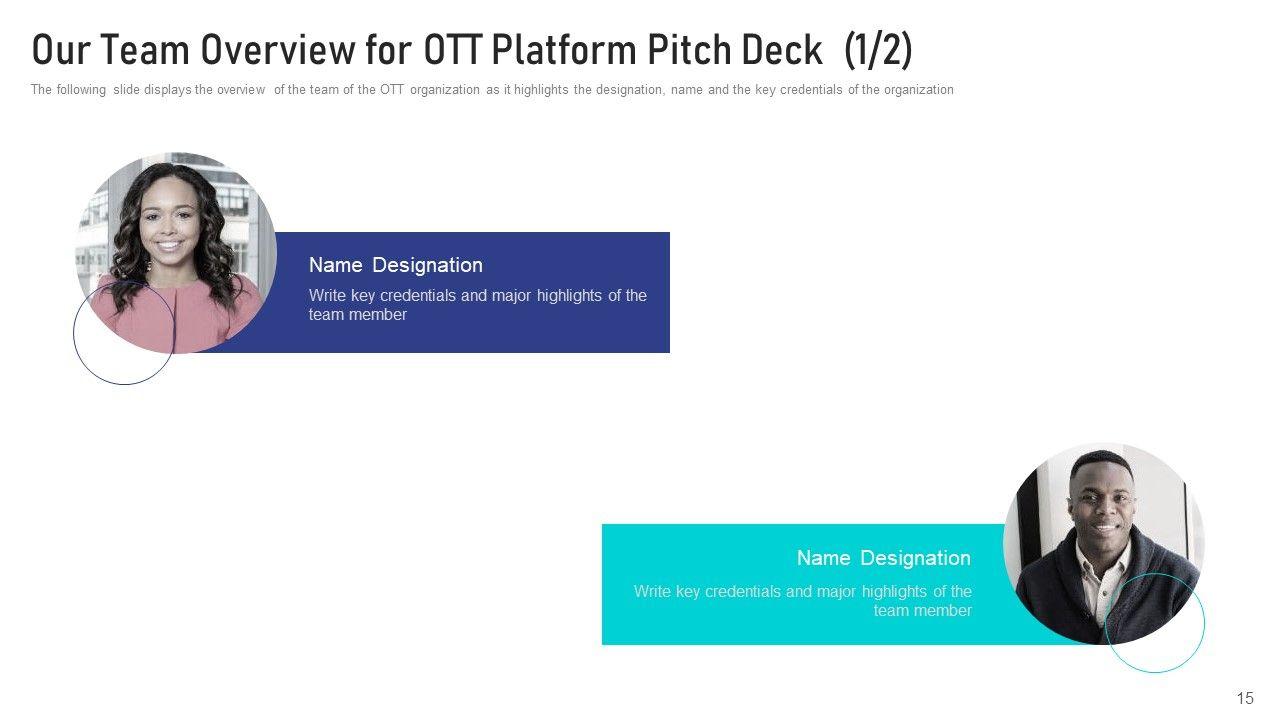 Our Team Overview for OTT Platform Pitch Deck (1/2)

The following slide displays the overview of the team of the OTT organization as it highlights the designation, name and the key credentials of the organization

Name Designation

Write key credentials and major highlights of the team member

Name Designation

Write key credentials and major highlights of the team member

15